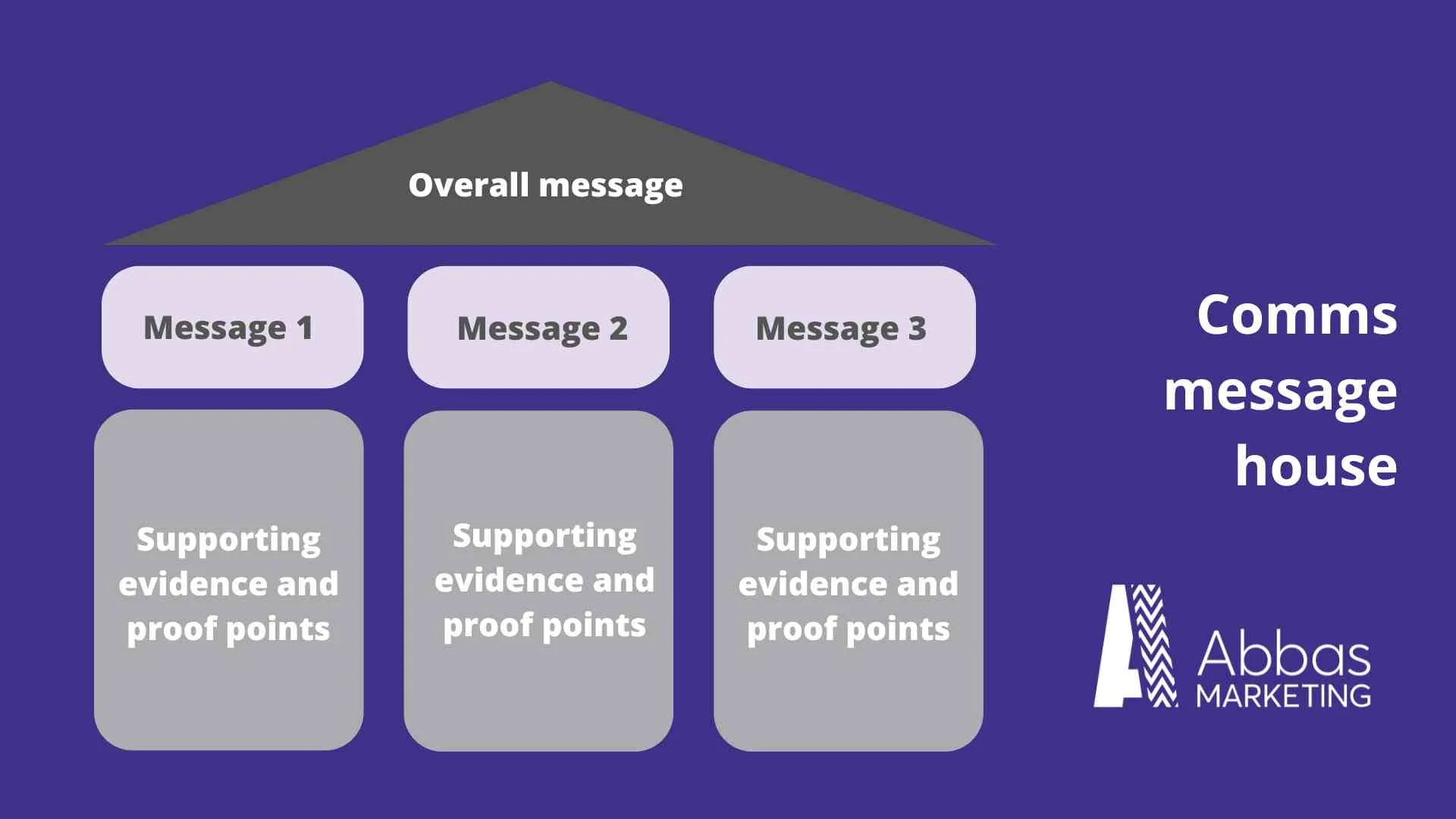 Overall message

Message 1

Message 2

Message 3

Supporting evidence and proof points

Supporting evidence and proof points

Supporting evidence and proof points

Comms message house

Abbas MARKETING